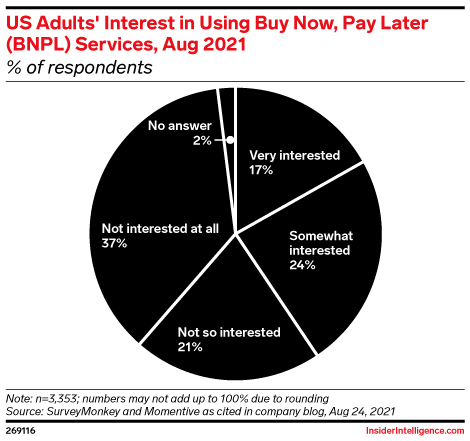 US Adults' Interest in Using Buy Now, Pay Later (BNPL) Services, Aug 2021
% of respondents

No answer
2%

Very interested
17%

Somewhat interested
24%

Not so interested
21%

Not interested at all
37%

Note: n=3,353; numbers may not add up to 100% due to rounding
Source: SurveyMonkey and Momentive as cited in company blog, Aug 24, 2021

269116

InsiderIntelligence.com